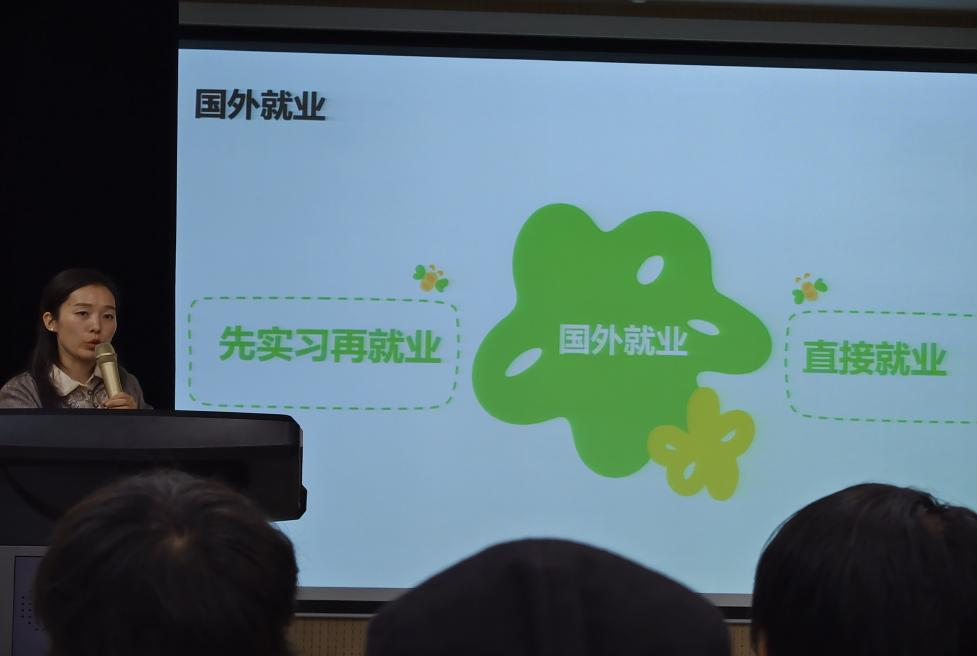 国外就业

先实习再就业

国外就业

直接就业